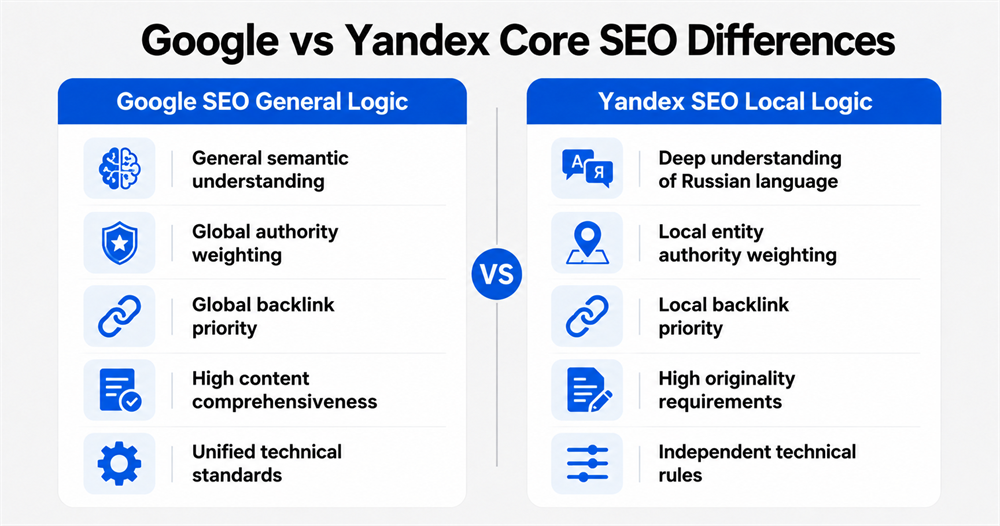 Google vs Yandex Core SEO Differences

Google SEO General Logic

General semantic understanding

Global authority weighting

Global backlink priority

High content comprehensiveness

Unified technical standards

VS

Yandex SEO Local Logic

A Я

Deep understanding of Russian language

Local entity authority weighting

Local backlink priority

High originality requirements

Independent technical rules